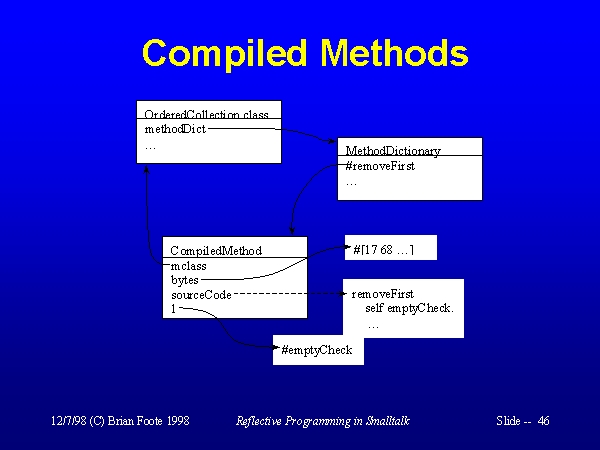 Compiled Methods

OrderedCollection class
methodDict
...

MethodDictionary
#removeFirst
...

CompiledMethod
mclass
bytes
sourceCode
1

#[17 68 ...]

removeFirst
self emptyCheck.
...

#emptyCheck

12/7/98 (C) Brian Foote 1998

Reflective Programming in Smalltalk

Slide -- 46